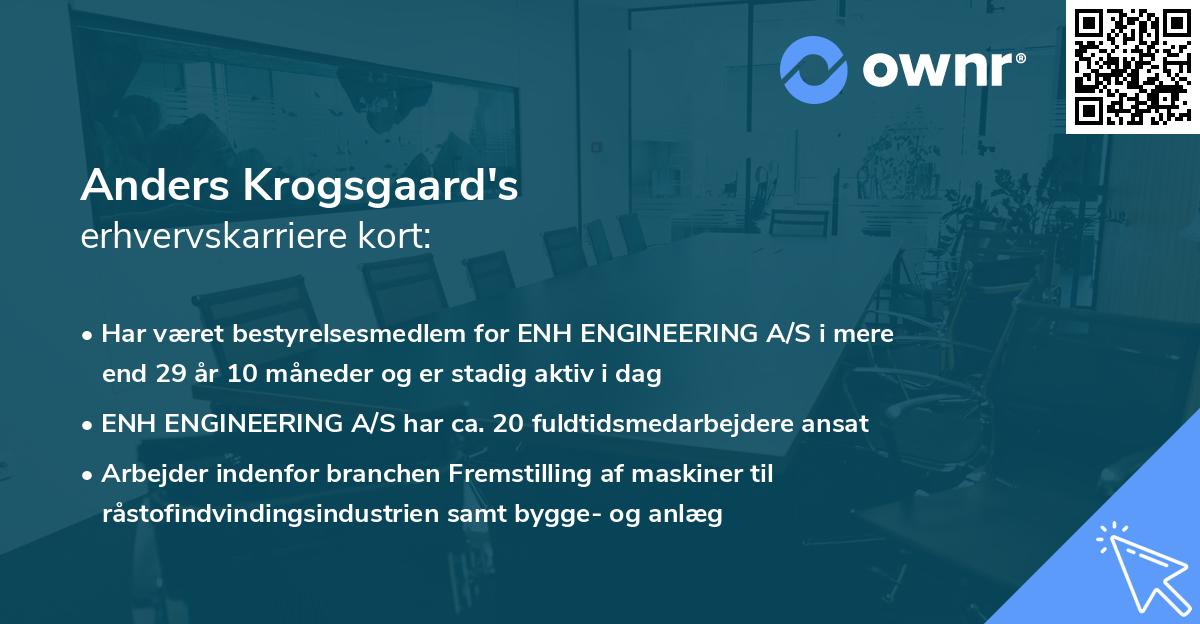 ownr®

Anders Krogsgaard's
erhvervskarriere kort:

• Har været bestyrelsesmedlem for ENH ENGINEERING A/S i mere end 29 år 10 måneder og er stadig aktiv i dag
• ENH ENGINEERING A/S har ca. 20 fuldtidsmedarbejdere ansat
• Arbejder indenfor branchen Fremstilling af maskiner til råstofindvindingsindustrien samt bygge- og anlæg